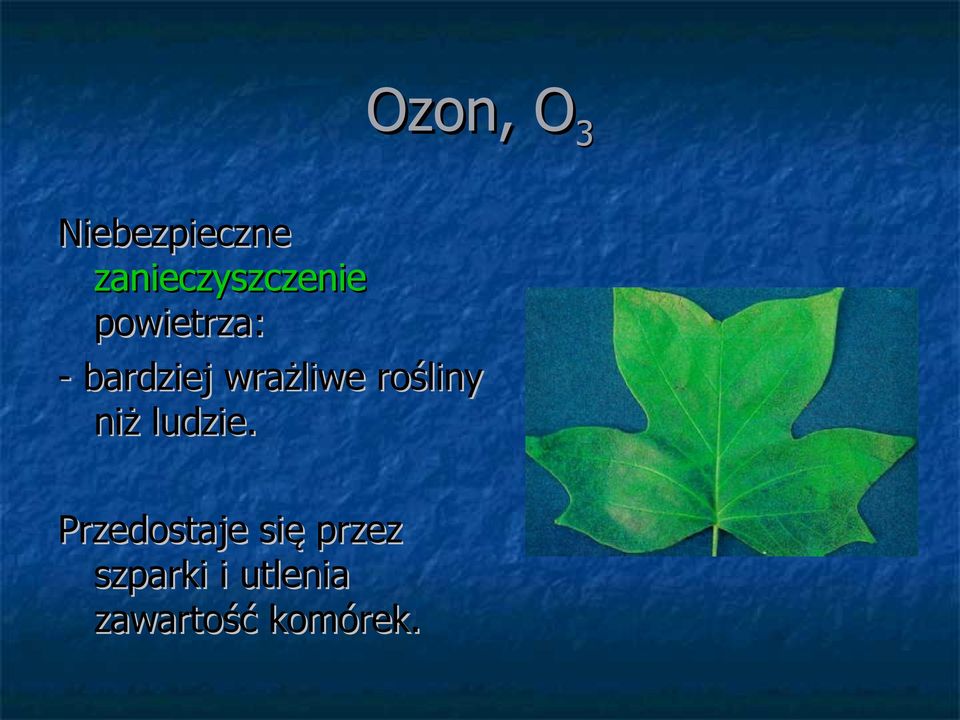 Ozon, $O_3$

Niebezpieczne zanieczyszczenie powietrza:

- bardziej wrażliwe rośliny niż ludzie.

Przedostaje się przez szparki i utlenia zawartość komórek.